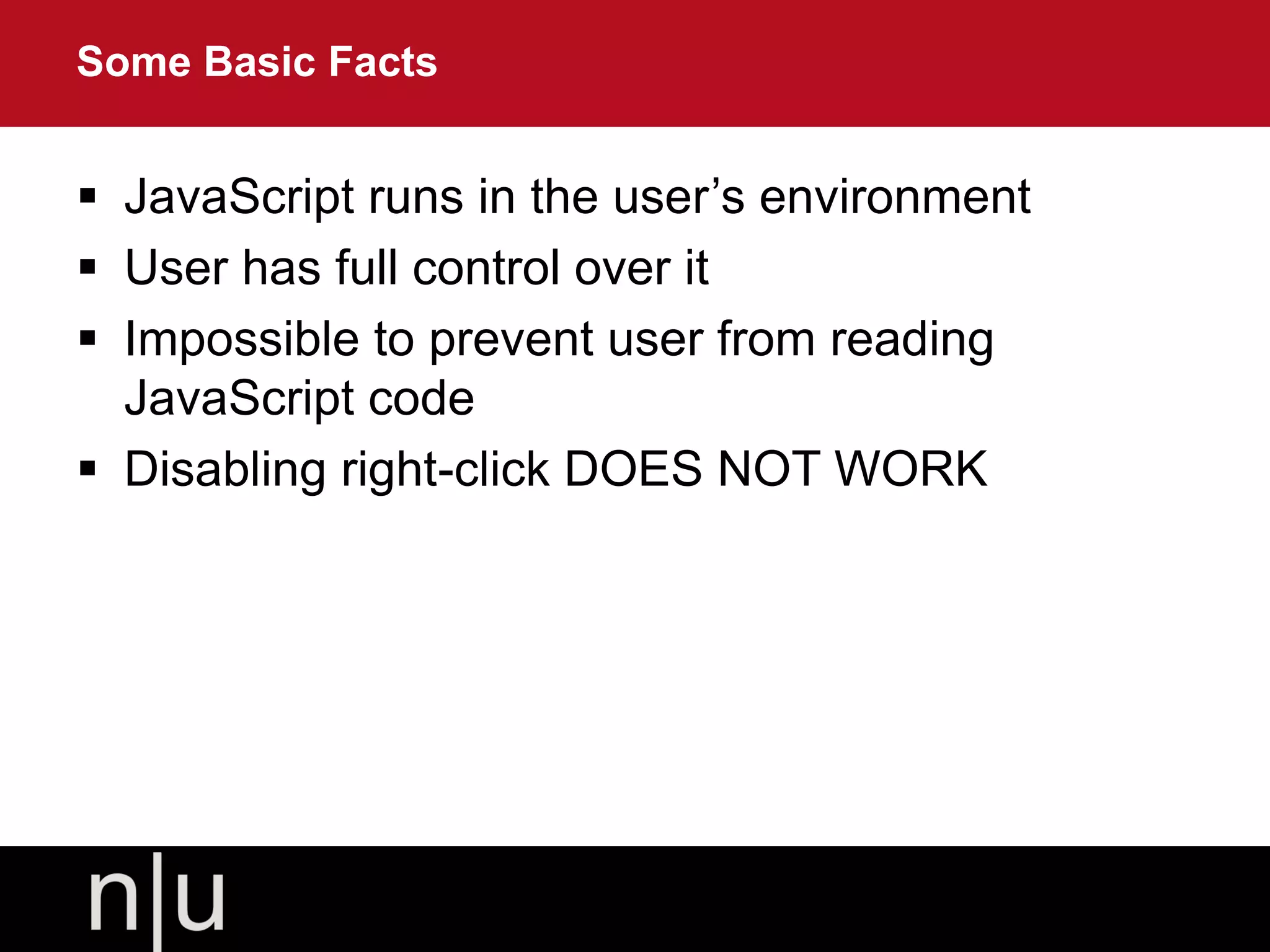 Some Basic Facts

▪ JavaScript runs in the user’s environment
▪ User has full control over it
▪ Impossible to prevent user from reading JavaScript code
▪ Disabling right-click DOES NOT WORK

n|u